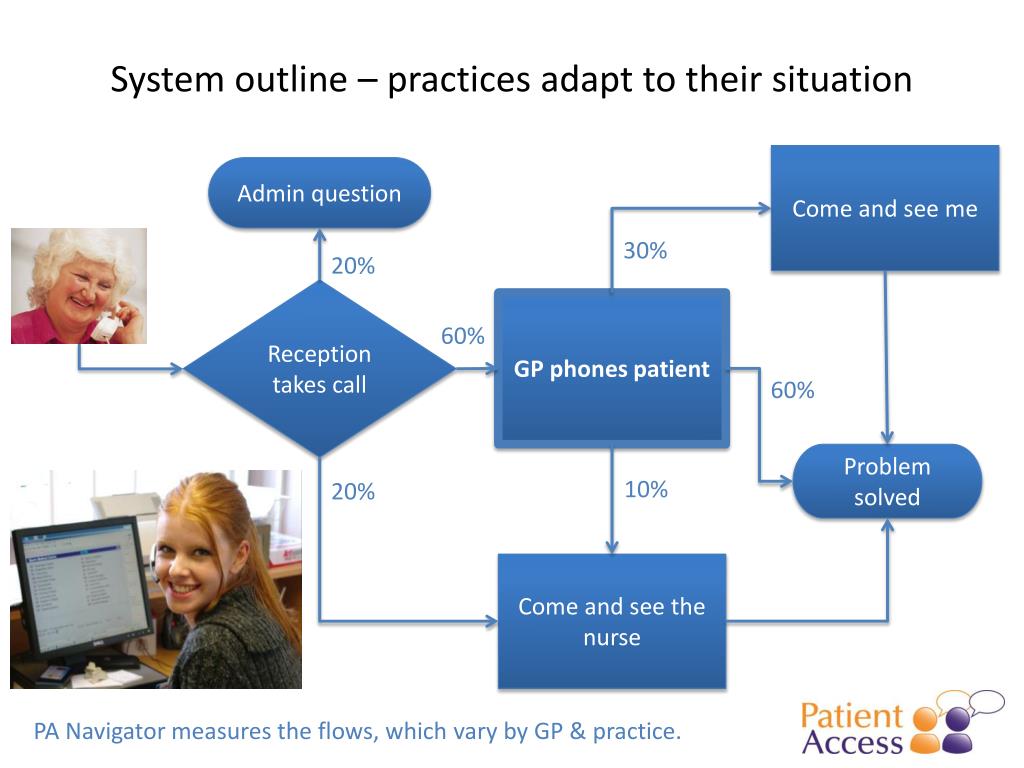 System outline – practices adapt to their situation

Admin question

20%

Reception takes call

60%

GP phones patient

30%

Come and see me

60%

Problem solved

20%

10%

Come and see the nurse

PA Navigator measures the flows, which vary by GP & practice.

Patient Access